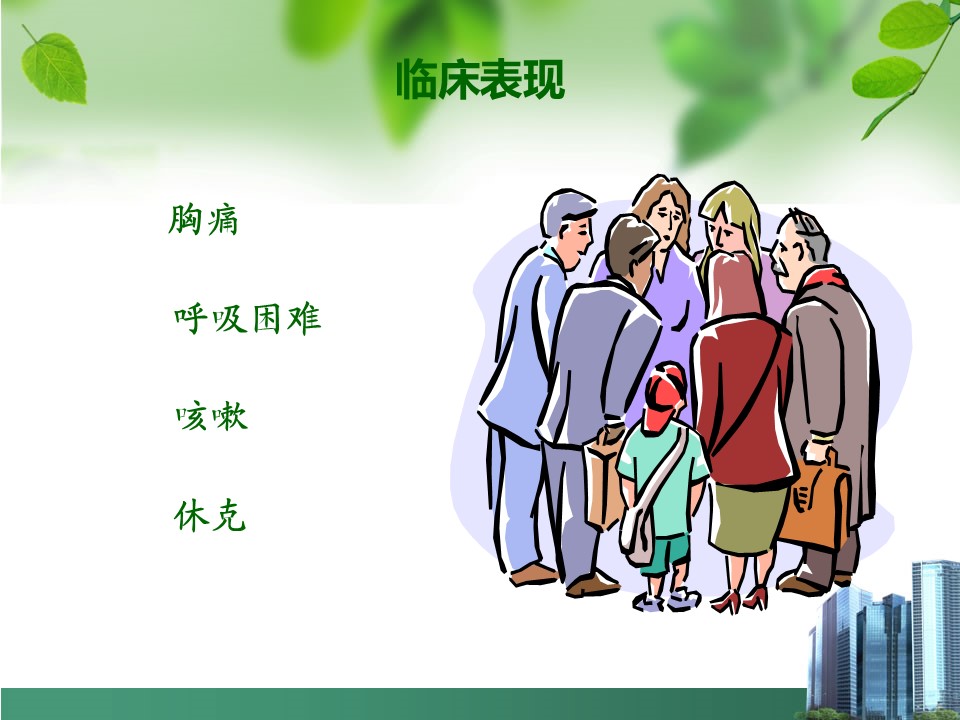 临床表现

胸痛

呼吸困难

咳嗽

休克